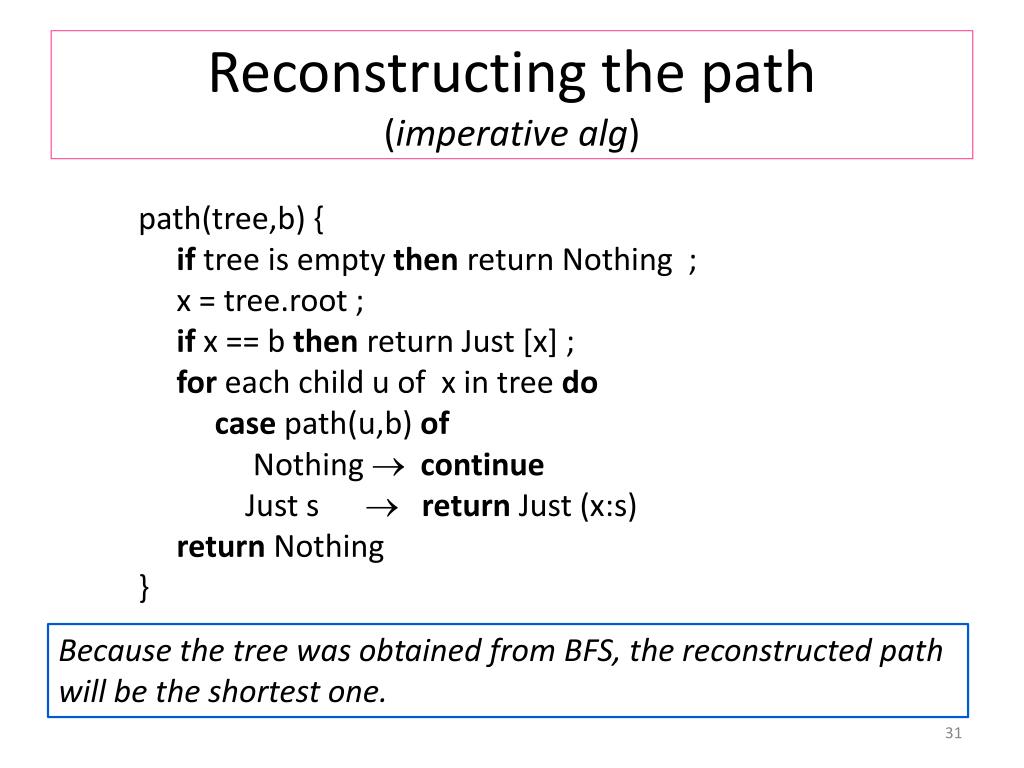 Reconstructing the path
(imperative alg)

path(tree,b) {
if tree is empty then return Nothing ;
x = tree.root ;
if x == b then return Just [x] ;
for each child u of x in tree do
case path(u,b) of
Nothing $\rightarrow$ continue
Just s $\rightarrow$ return Just (x:s)
return Nothing
}

Because the tree was obtained from BFS, the reconstructed path will be the shortest one.

31